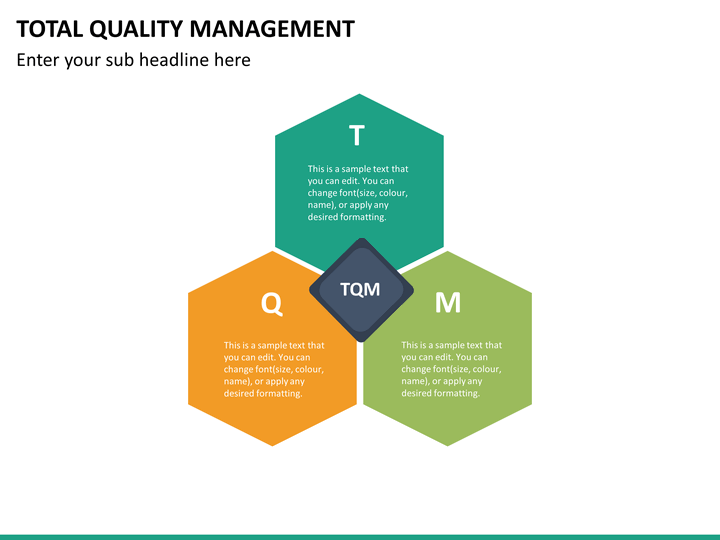 TOTAL QUALITY MANAGEMENT

Enter your sub headline here

T

This is a sample text that you can edit. You can change font(size, colour, name), or apply any desired formatting.

TQM

Q

This is a sample text that you can edit. You can change font(size, colour, name), or apply any desired formatting.

M

This is a sample text that you can edit. You can change font(size, colour, name), or apply any desired formatting.